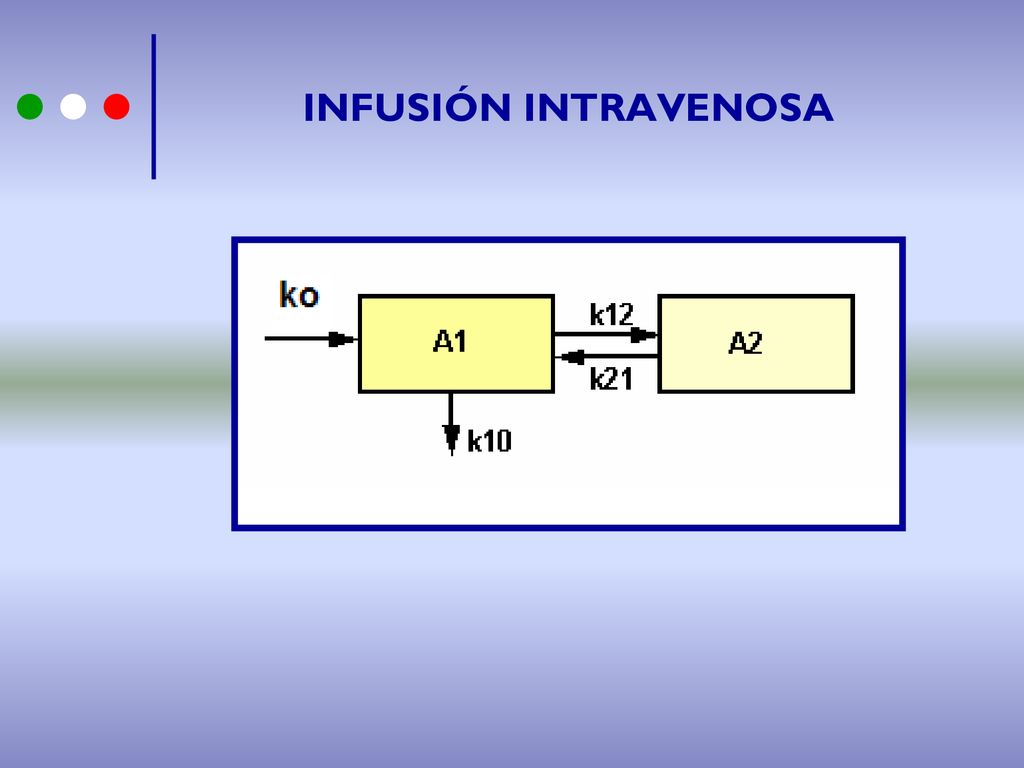 INFUSIÓN INTRAVENOSA

ko

A1

k12

k21

A2

k10